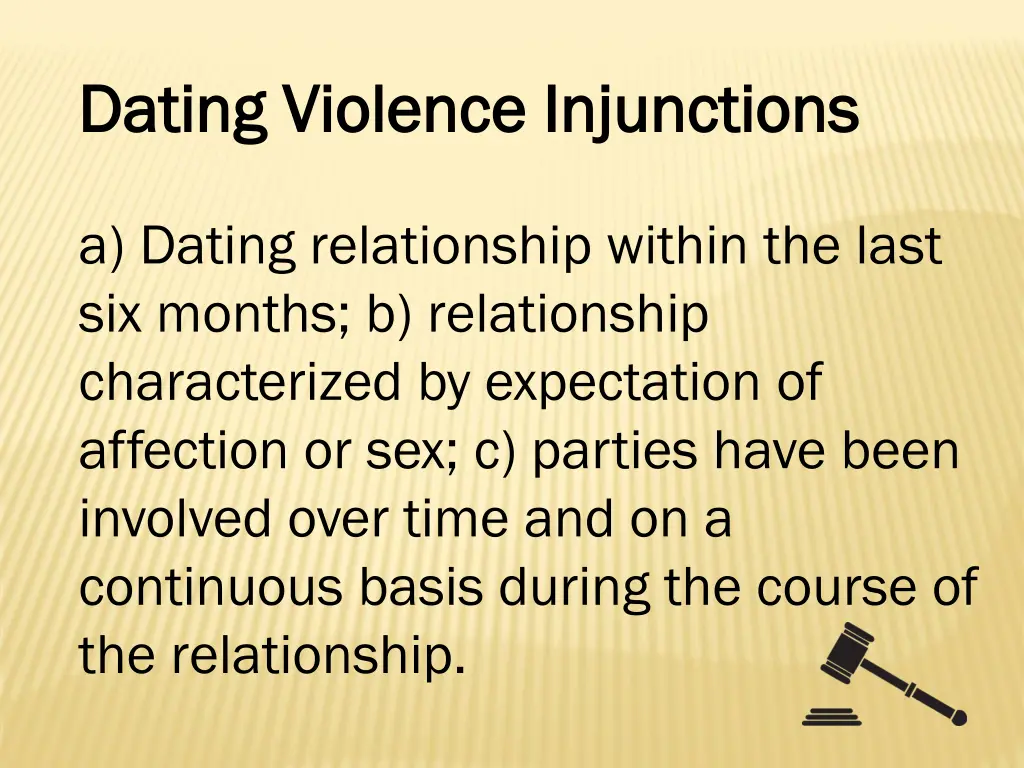 Dating Violence Injunctions

a) Dating relationship within the last six months; b) relationship characterized by expectation of affection or sex; c) parties have been involved over time and on a continuous basis during the course of the relationship.